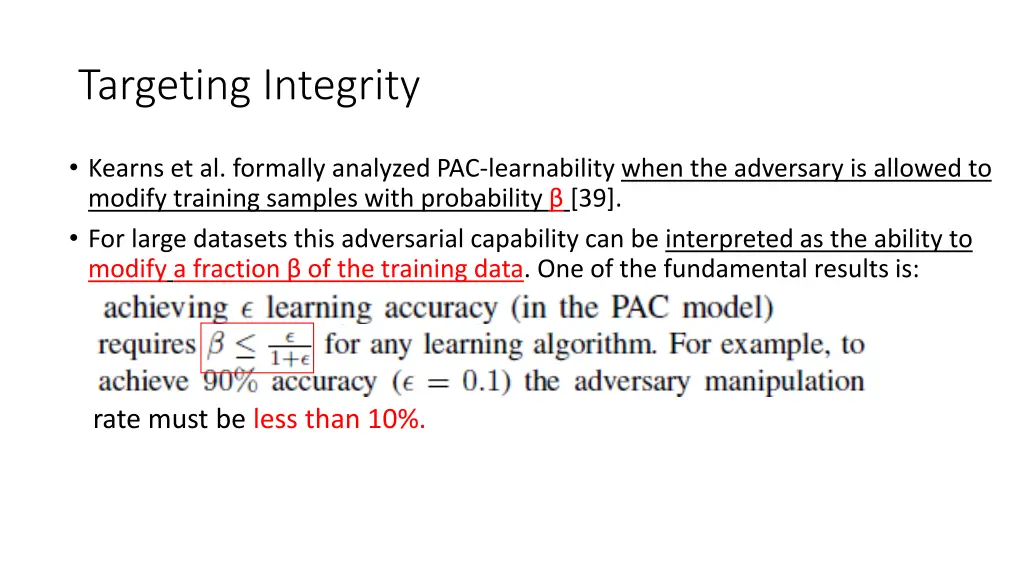 Targeting Integrity

• Kearns et al. formally analyzed PAC-learnability when the adversary is allowed to modify training samples with probability β [39].

• For large datasets this adversarial capability can be interpreted as the ability to modify a fraction β of the training data. One of the fundamental results is:

achieving $\epsilon$ learning accuracy (in the PAC model) requires $\beta \leq \frac{\epsilon}{1+\epsilon}$ for any learning algorithm. For example, to achieve 90% accuracy ($\epsilon = 0.1$) the adversary manipulation rate must be less than 10%.